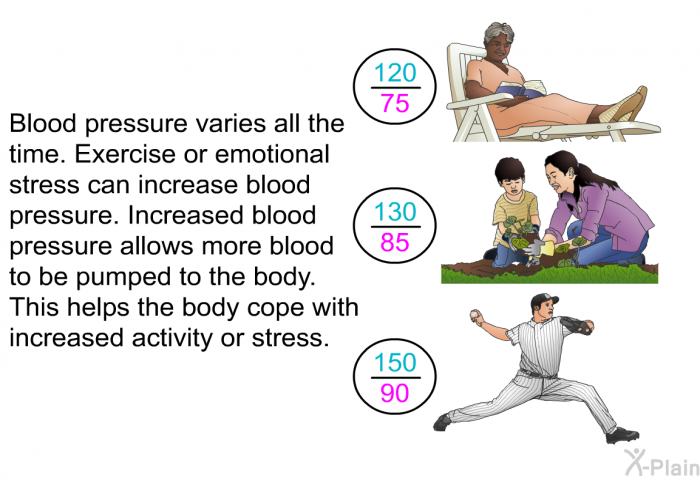 Blood pressure varies all the time. Exercise or emotional stress can increase blood pressure. Increased blood pressure allows more blood to be pumped to the body. This helps the body cope with increased activity or stress.

$\frac{120}{75}$

$\frac{130}{85}$

$\frac{150}{90}$

X-Plain